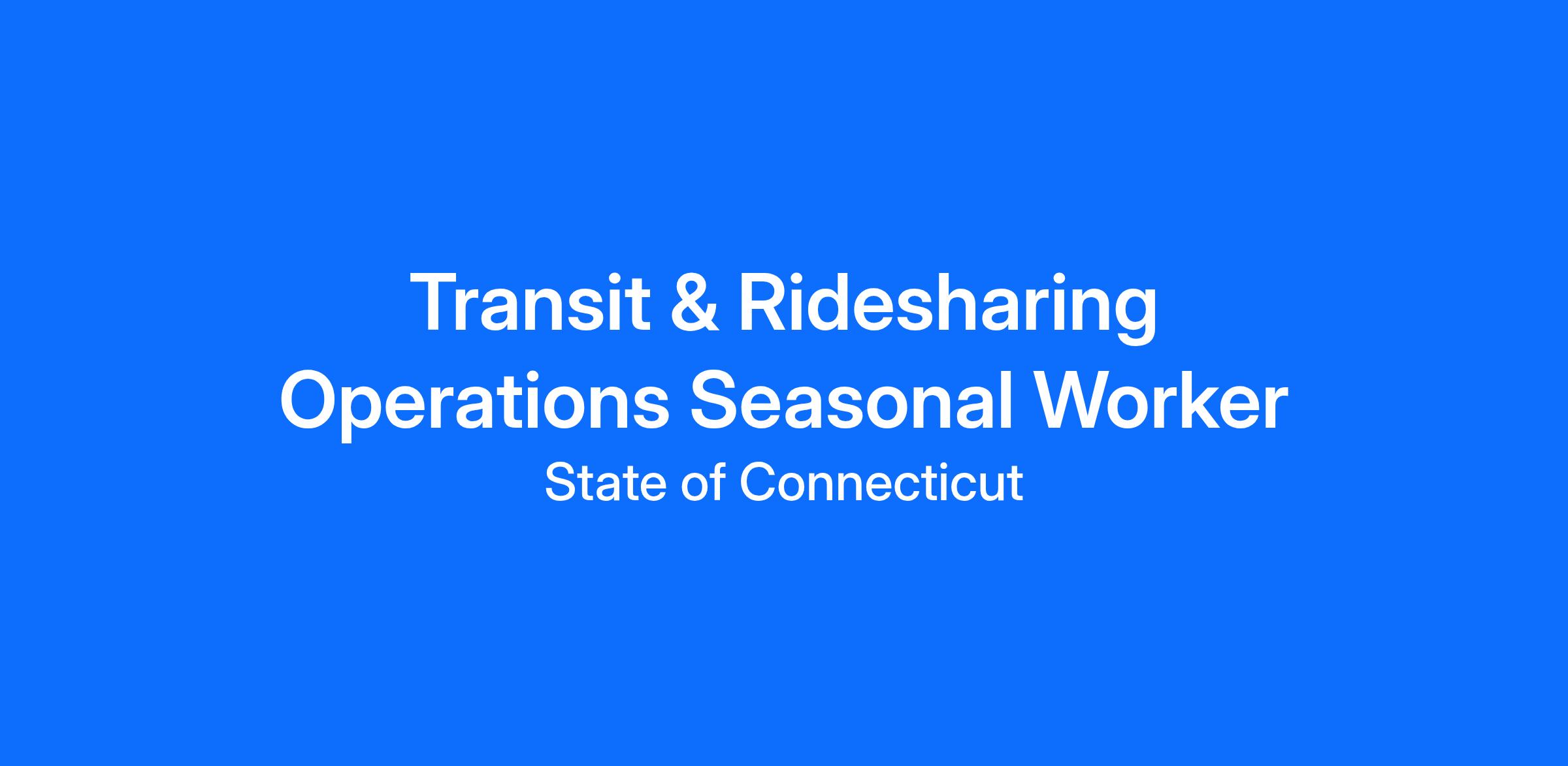 Transit & Ridesharing Operations Seasonal Worker

State of Connecticut